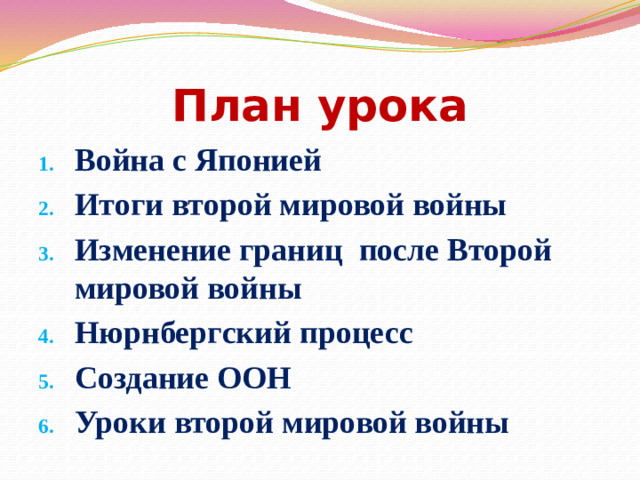 План урока

1. Война с Японией
2. Итоги второй мировой войны
3. Изменение границ  после Второй мировой войны
4. Нюрнбергский процесс
5. Создание ООН
6. Уроки второй мировой войны